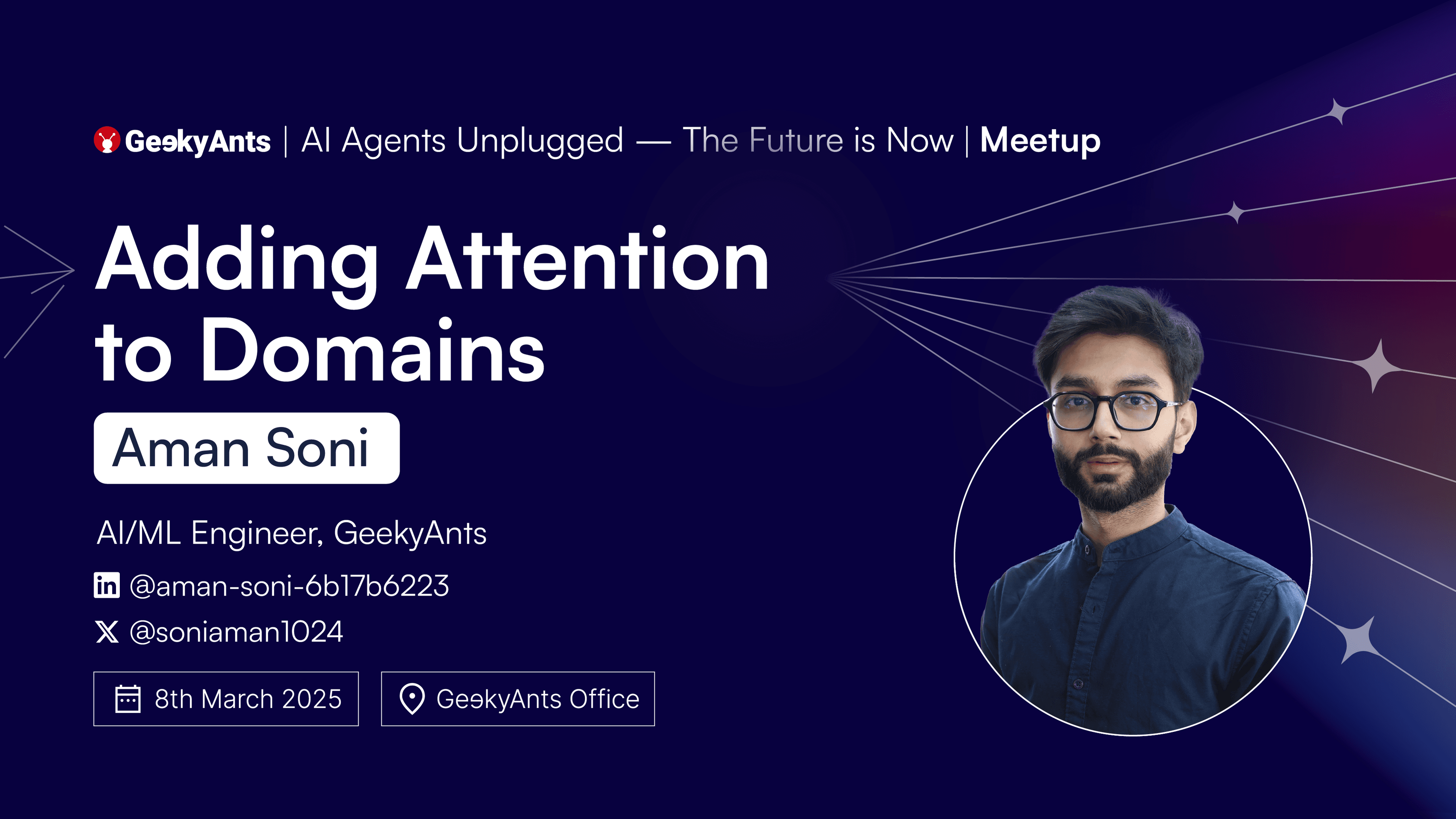 GeekyAnts | AI Agents Unplugged — The Future is Now | Meetup

Adding Attention to Domains

Aman Soni

AI/ML Engineer, GeekyAnts

@aman-soni-6b17b6223

@soniaman1024

8th March 2025

GeekyAnts Office